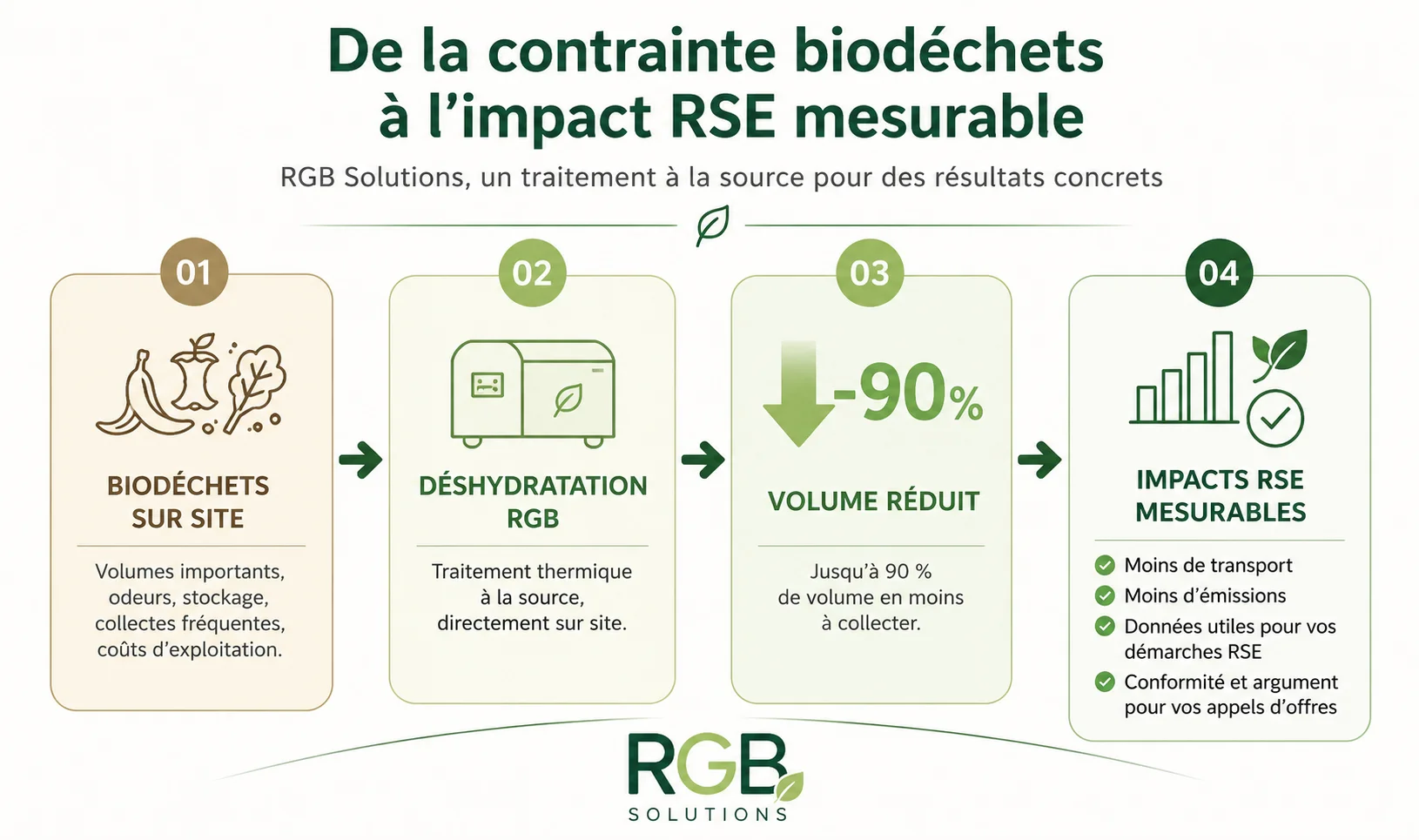 De la contrainte biodéchets à l'impact RSE mesurable

RGB Solutions, un traitement à la source pour des résultats concrets

01

BIODÉCHETS SUR SITE

Volumes importants, odeurs, stockage, collectes fréquentes, coûts d'exploitation.

02

DÉSHYDRATATION RGB

Traitement thermique à la source, directement sur site.

03

-90%

VOLUME RÉDUIT

Jusqu'à 90 % de volume en moins à collecter.

04

IMPACTS RSE MESURABLES

Moins de transport

Moins d'émissions

Données utiles pour vos démarches RSE

Conformité et argument pour vos appels d'offres

RGB SOLUTIONS